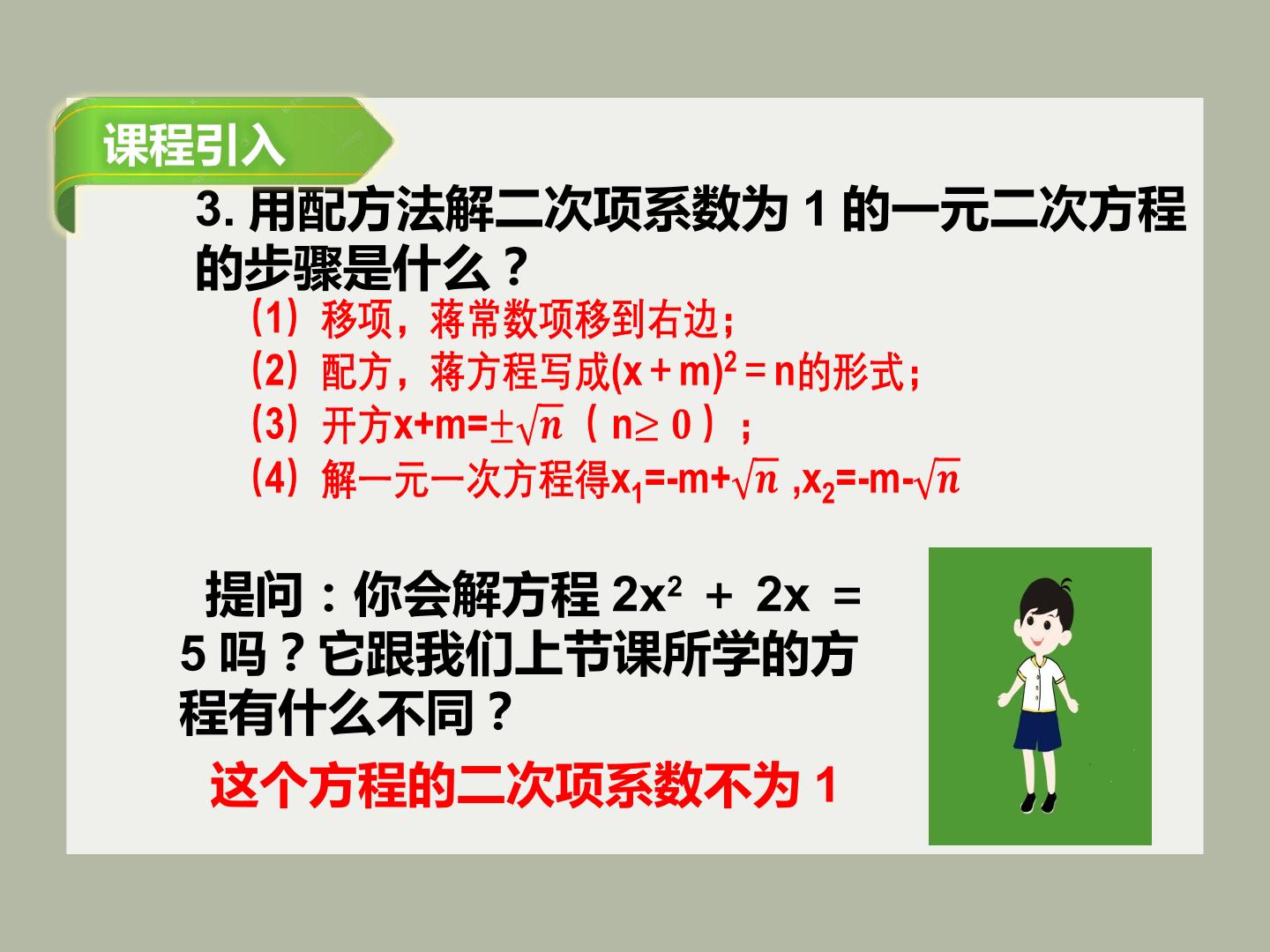 课程引入

3.用配方法解二次项系数为1的一元二次方程的步骤是什么？

（1）移项，蒋常数项移到右边；

（2）配方，蒋方程写成$(x+m)^2=n$的形式；

（3）开方$x+m=\pm\sqrt{n}$（$n\geq 0$）；

（4）解一元一次方程得$x_1=-m+\sqrt{n}$ ,$x_2=-m-\sqrt{n}$

提问：你会解方程$2x^2+2x=5$吗？它跟我们上节课所学的方程有什么不同？

这个方程的二次项系数不为1